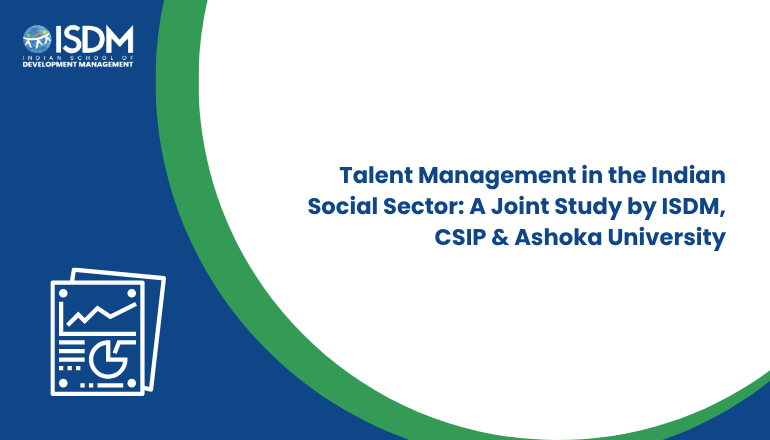 ISDM
INDIAN SCHOOL OF
DEVELOPMENT MANAGEMENT

Talent Management in the Indian Social Sector: A Joint Study by ISDM, CSIP & Ashoka University